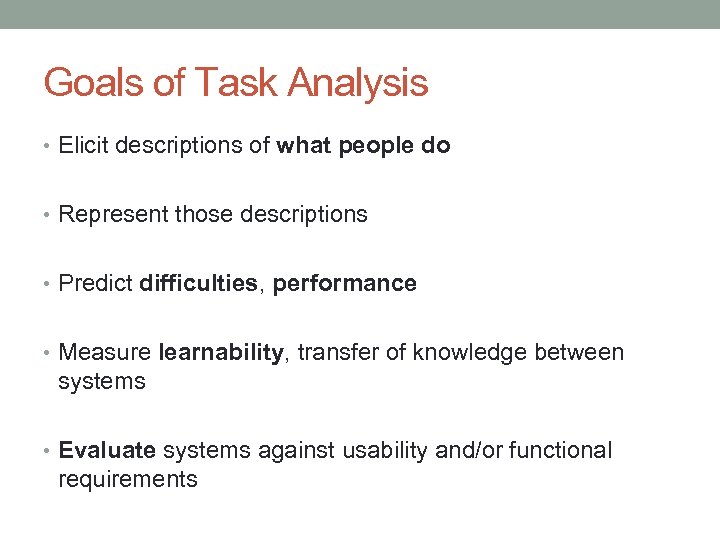 Goals of Task Analysis

• Elicit descriptions of what people do

• Represent those descriptions

• Predict difficulties, performance

• Measure learnability, transfer of knowledge between systems

• Evaluate systems against usability and/or functional requirements